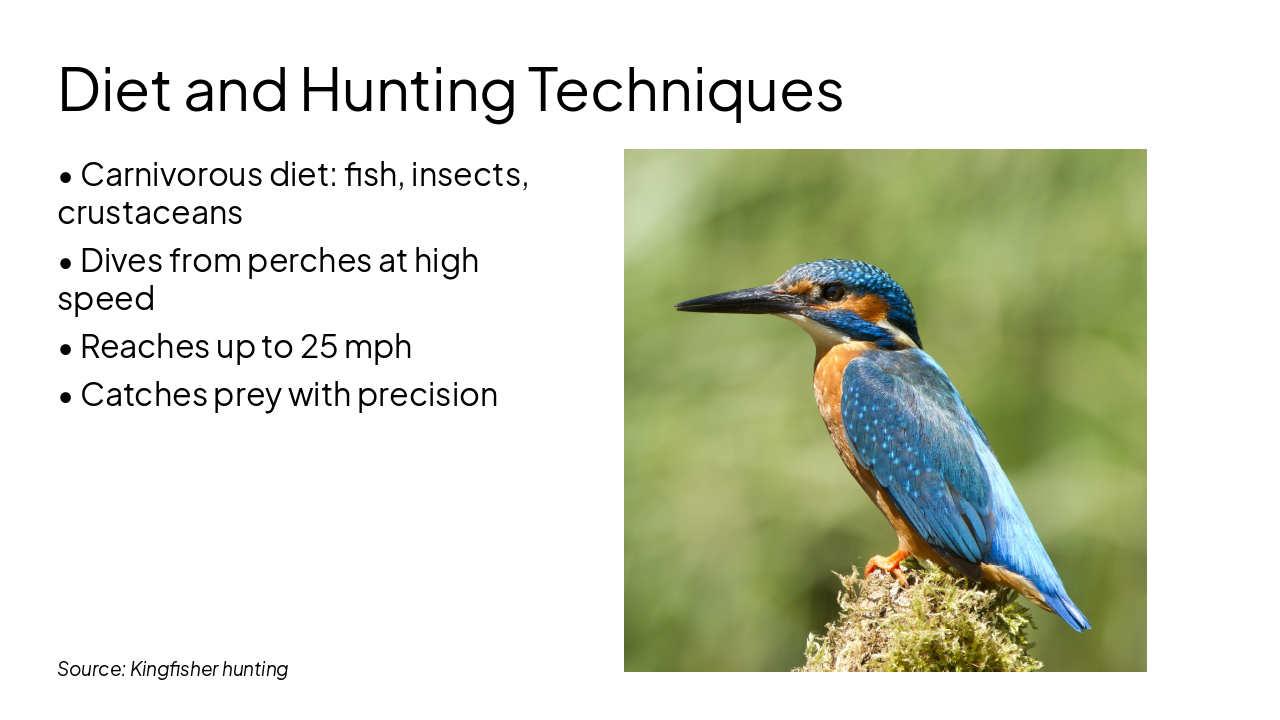 Diet and Hunting Techniques

• Carnivorous diet: fish, insects, crustaceans

• Dives from perches at high speed

• Reaches up to 25 mph

• Catches prey with precision

Source: Kingfisher hunting